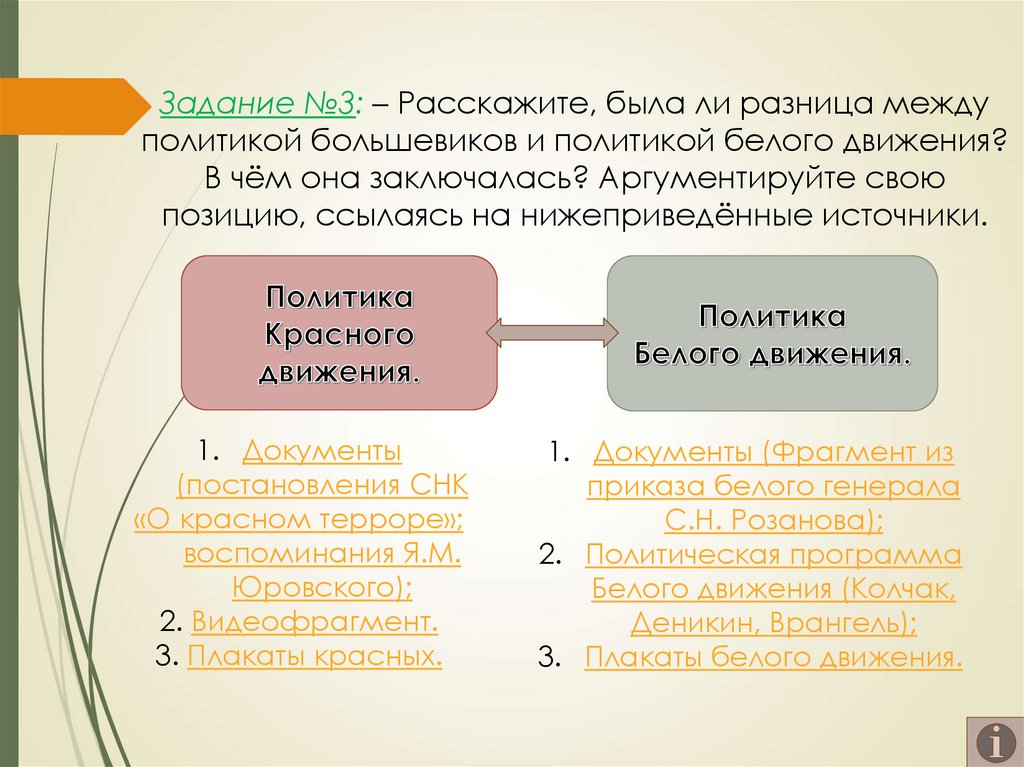 Задание №3: – Расскажите, была ли разница между политикой большевиков и политикой белого движения? В чём она заключалась? Аргументируйте свою позицию, ссылаясь на нижеприведённые источники.

Политика Красного движения.

Политика Белого движения.

1. Документы (постановления СНК «О красном терроре»; воспоминания Я.М. Юровского);
2. Видеофрагмент.
3. Плакаты красных.

1. Документы (Фрагмент из приказа белого генерала С.Н. Розанова);
2. Политическая программа Белого движения (Колчак, Деникин, Врангель);
3. Плакаты белого движения.